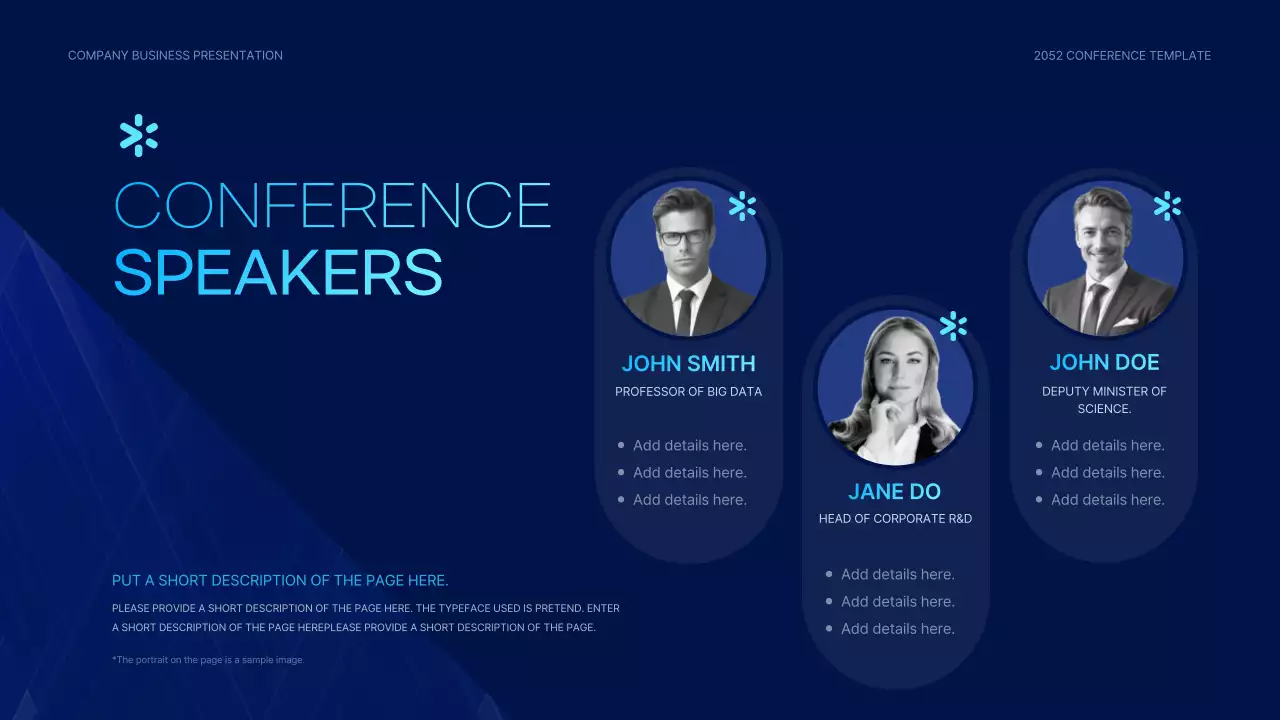 COMPANY BUSINESS PRESENTATION

2052 CONFERENCE TEMPLATE

CONFERENCE
SPEAKERS

JOHN SMITH
PROFESSOR OF BIG DATA

- Add details here.
- Add details here.
- Add details here.

JANE DO
HEAD OF CORPORATE R&D

- Add details here.
- Add details here.
- Add details here.

JOHN DOE
DEPUTY MINISTER OF SCIENCE.

- Add details here.
- Add details here.
- Add details here.

PUT A SHORT DESCRIPTION OF THE PAGE HERE.

PLEASE PROVIDE A SHORT DESCRIPTION OF THE PAGE HERE. THE TYPEFACE USED IS PRETEND. ENTER A SHORT DESCRIPTION OF THE PAGE HEREPLEASE PROVIDE A SHORT DESCRIPTION OF THE PAGE.

*The portrait on the page is a sample image.